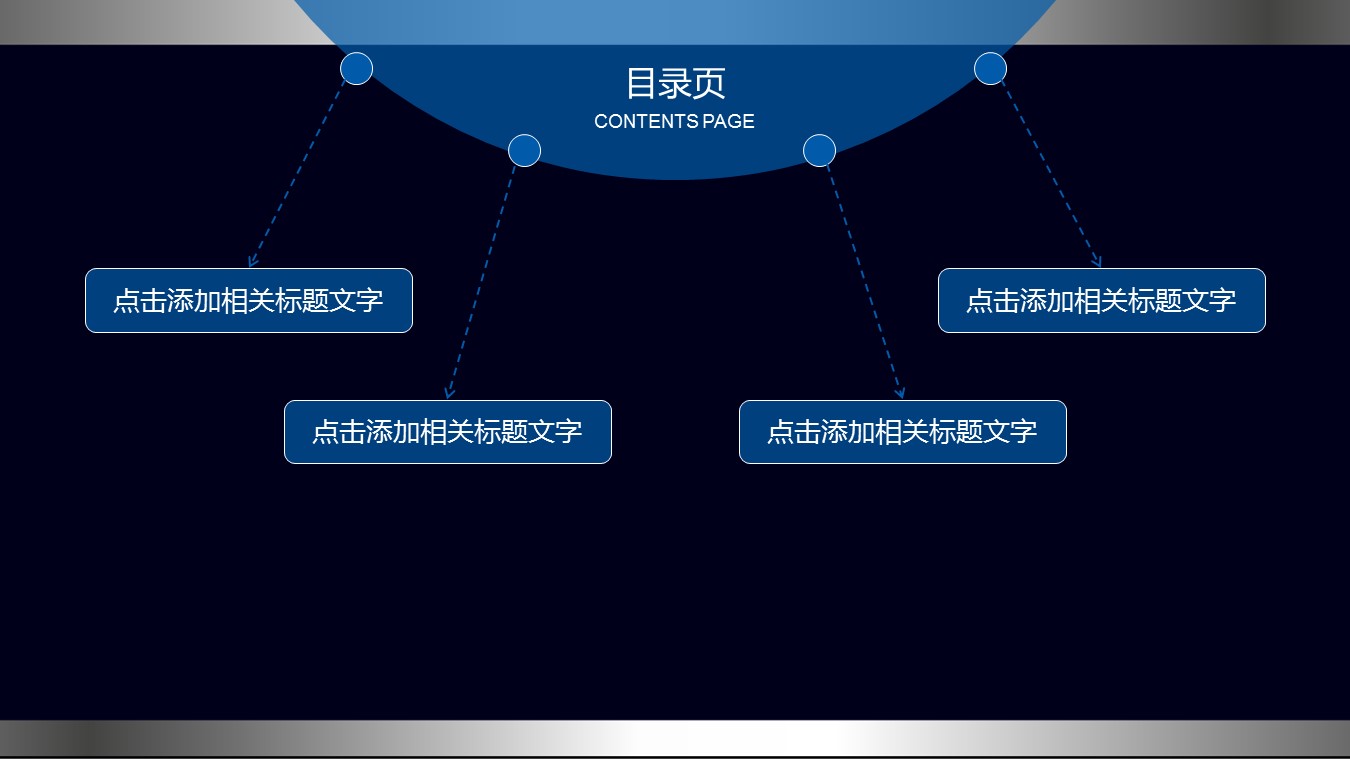 目录页
CONTENTS PAGE

点击添加相关标题文字

点击添加相关标题文字

点击添加相关标题文字

点击添加相关标题文字